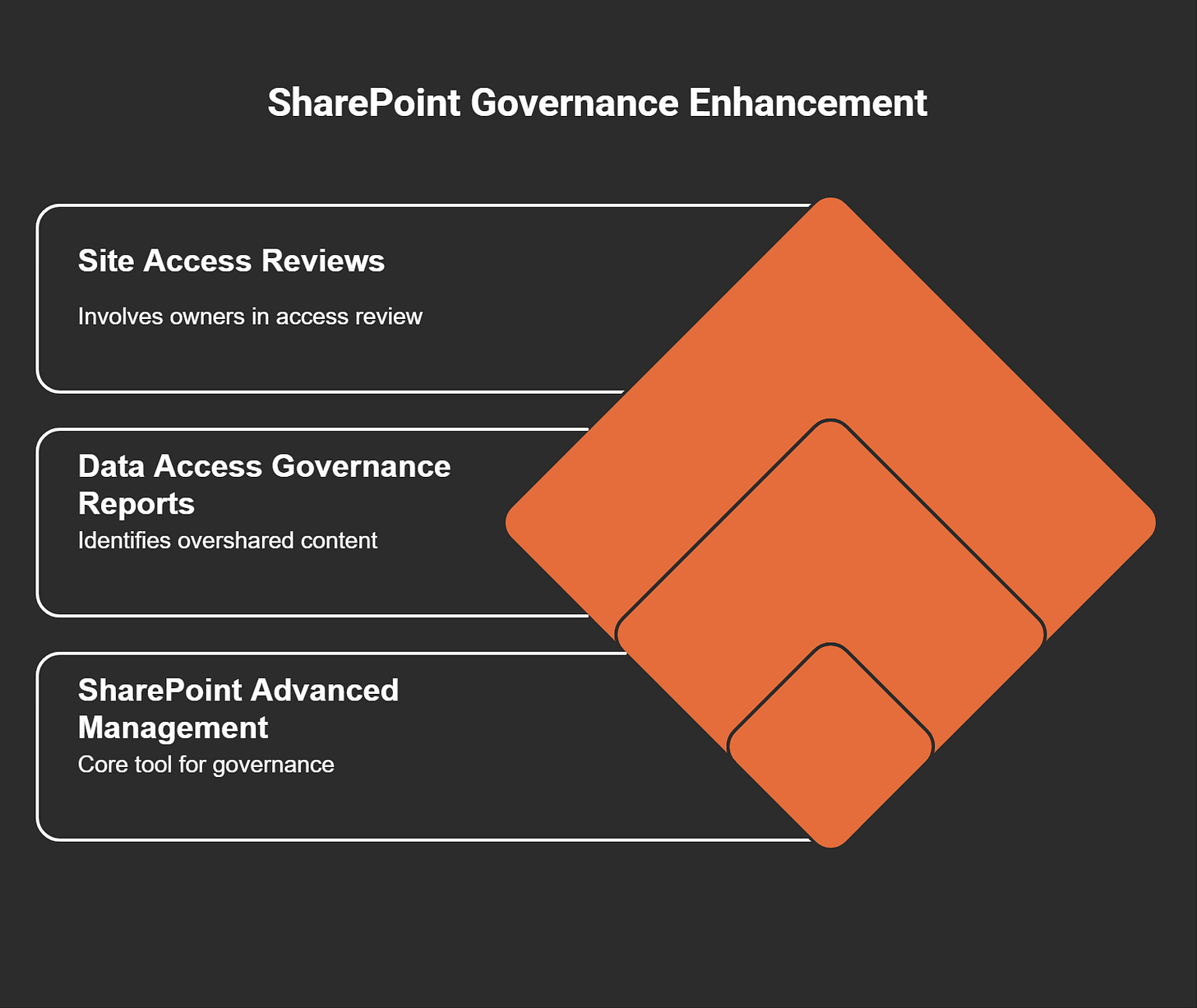 SharePoint Governance Enhancement

Site Access Reviews

Involves owners in access review

Data Access Governance Reports

Identifies overshared content

SharePoint Advanced Management

Core tool for governance